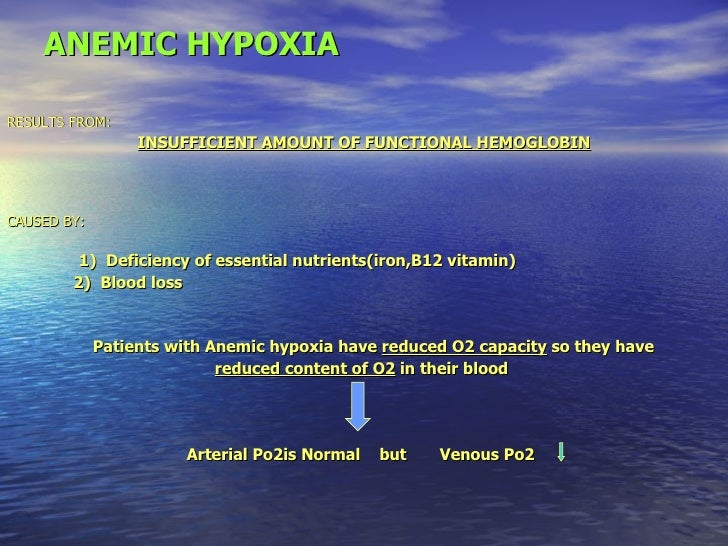 ANEMIC HYPOXIA

RESULTS FROM:

INSUFFICIENT AMOUNT OF FUNCTIONAL HEMOGLOBIN

CAUSED BY:

1) Deficiency of essential nutrients(iron,B12 vitamin)
2) Blood loss

Patients with Anemic hypoxia have reduced O2 capacity so they have reduced content of O2 in their blood

Arterial Po2is Normal but Venous Po2